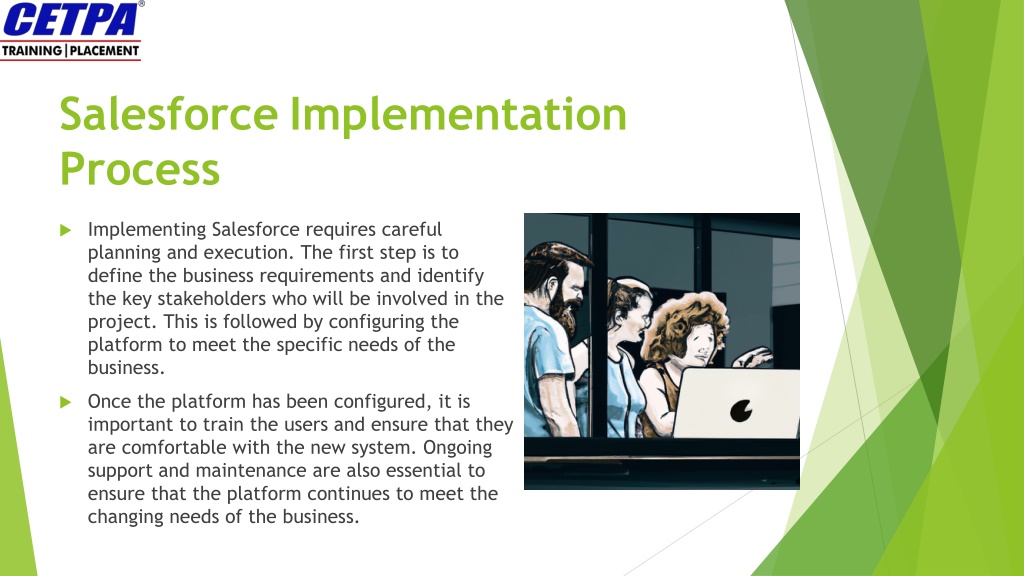 CETPA®
TRAINING | PLACEMENT

Salesforce Implementation Process

Implementing Salesforce requires careful planning and execution. The first step is to define the business requirements and identify the key stakeholders who will be involved in the project. This is followed by configuring the platform to meet the specific needs of the business.

Once the platform has been configured, it is important to train the users and ensure that they are comfortable with the new system. Ongoing support and maintenance are also essential to ensure that the platform continues to meet the changing needs of the business.